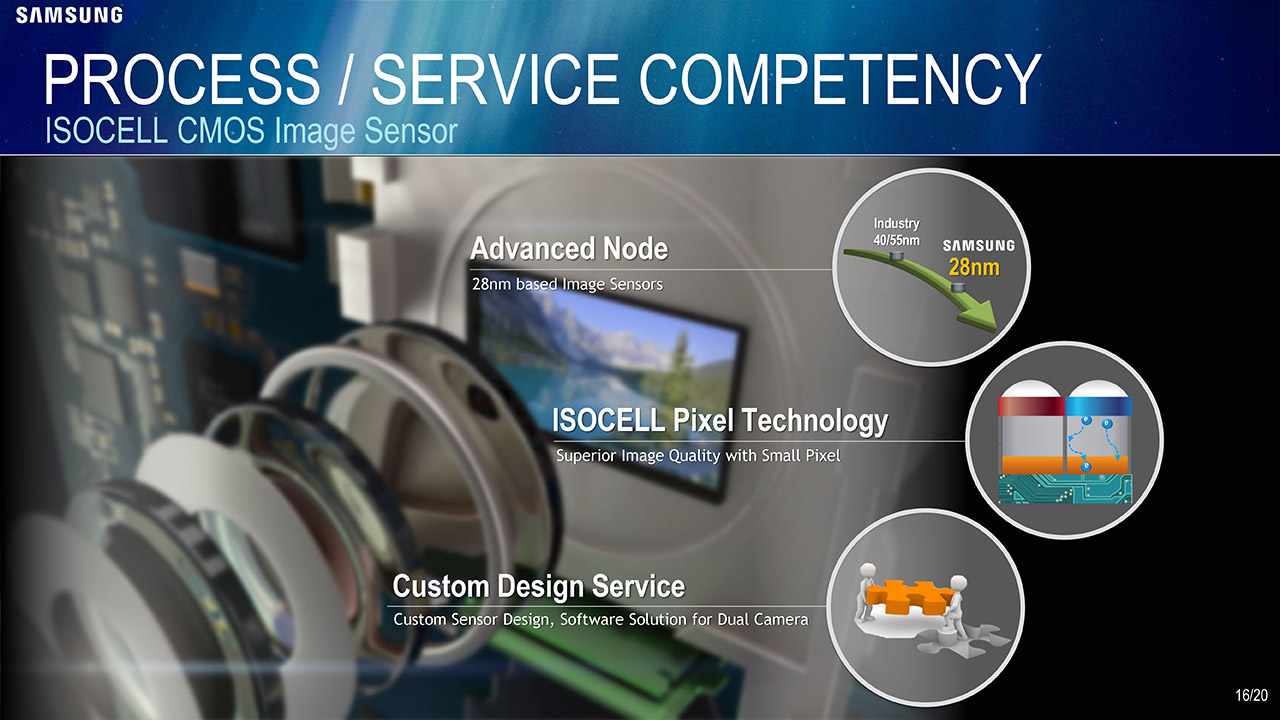 SAMSUNG

PROCESS / SERVICE COMPETENCY
ISOCELL CMOS Image Sensor

Advanced Node
28nm based Image Sensors

Industry 40/55nm
SAMSUNG
28nm

ISOCELL Pixel Technology
Superior Image Quality with Small Pixel

Custom Design Service
Custom Sensor Design, Software Solution for Dual Camera

16/20